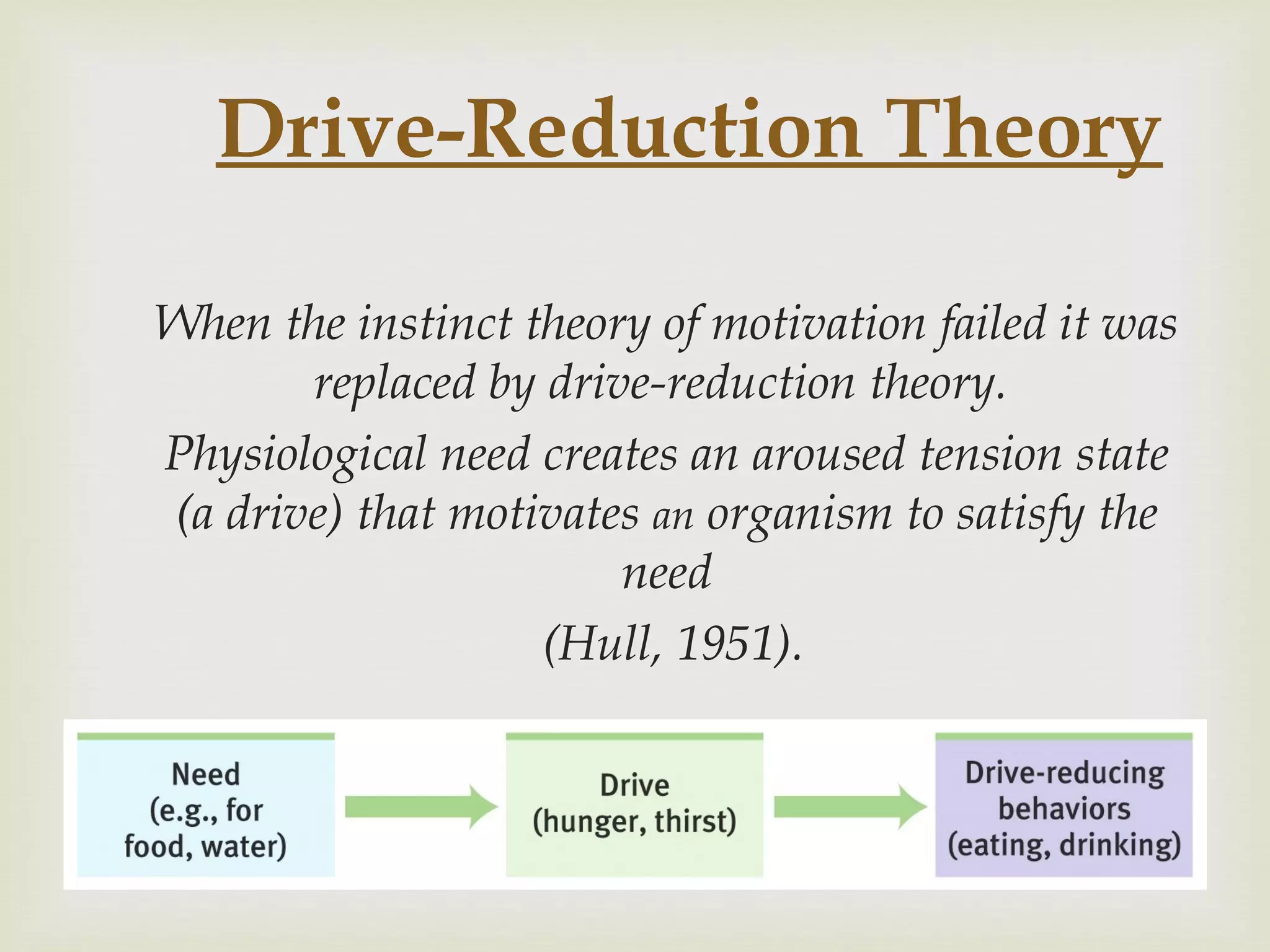 Drive-Reduction Theory

When the instinct theory of motivation failed it was replaced by drive-reduction theory.

Physiological need creates an aroused tension state (a drive) that motivates an organism to satisfy the need

(Hull, 1951).

Need
(e.g., for food, water)

Drive
(hunger, thirst)

Drive-reducing behaviors
(eating, drinking)